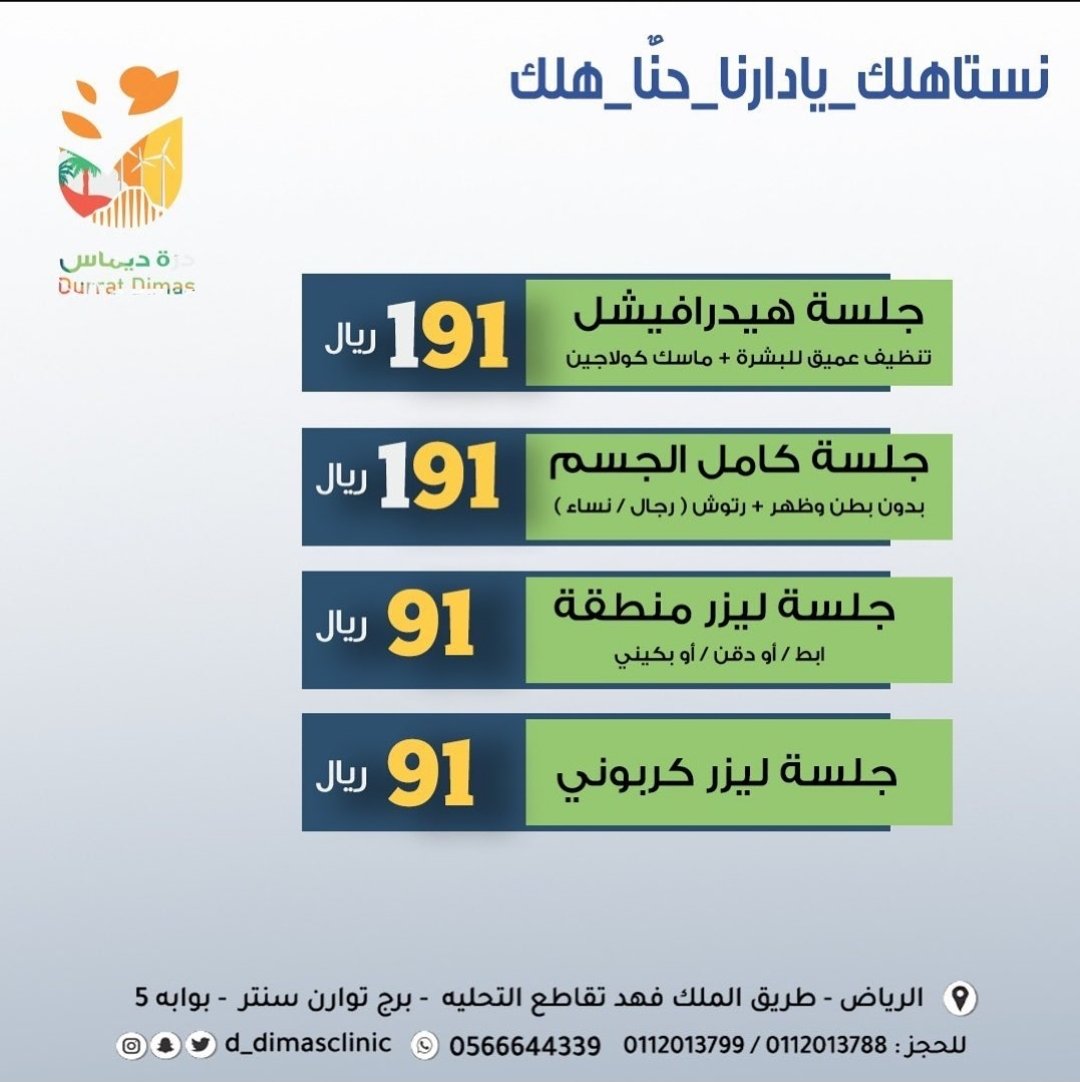 نستاهلك_يادارنا_حنًا_هلك

درة ديماس
Durrat Dimas

جلسة هيدرافيشل
تنظيف عميق للبشرة + ماسك كولاجين
191 ريال

جلسة كامل الجسم
بدون بطن وظهر + رتوش ( رجال / نساء )
191 ريال

جلسة ليزر منطقة
ابط / أو دقن / أو بكيني
91 ريال

جلسة ليزر كربوني
91 ريال

الرياض - طريق الملك فهد تقاطع التحليه - برج توارن سنتر - بوابه 5

للحجز : 0112013788 / 0112013799 0566644339 d_dimasclinic